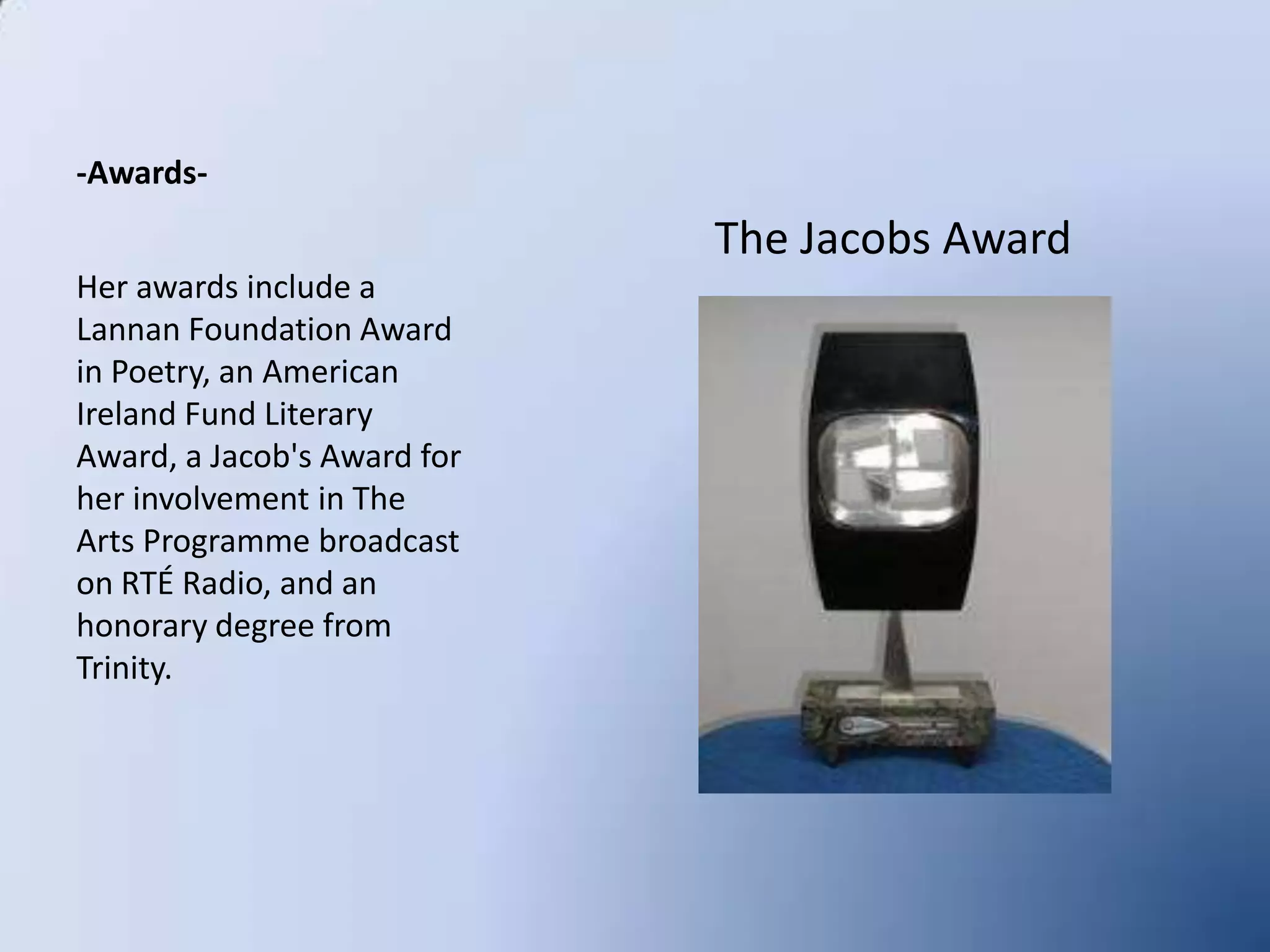 -Awards-

Her awards include a Lannan Foundation Award in Poetry, an American Ireland Fund Literary Award, a Jacob's Award for her involvement in The Arts Programme broadcast on RTÉ Radio, and an honorary degree from Trinity.

The Jacobs Award